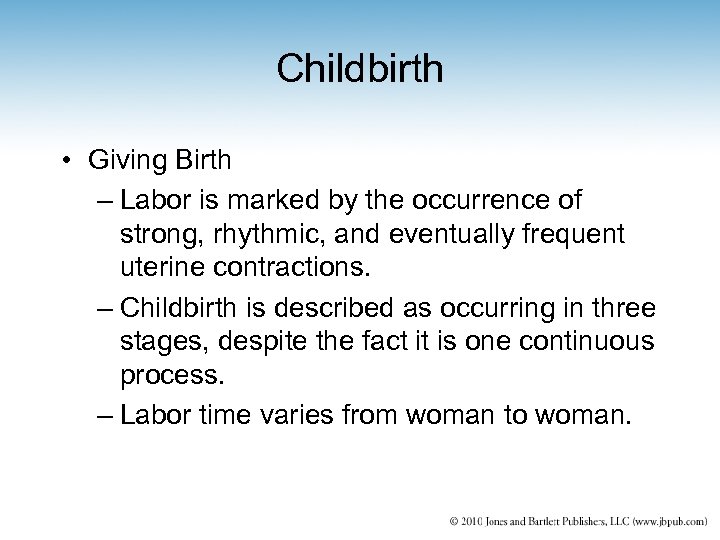 Childbirth

• Giving Birth
– Labor is marked by the occurrence of strong, rhythmic, and eventually frequent uterine contractions.
– Childbirth is described as occurring in three stages, despite the fact it is one continuous process.
– Labor time varies from woman to woman.

© 2010 Jones and Bartlett Publishers, LLC (www.jbpub.com)